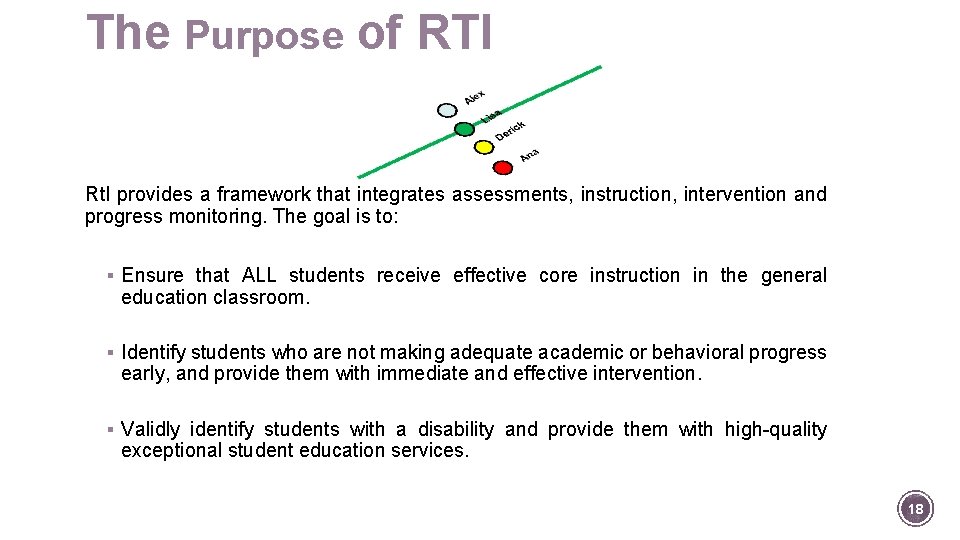 The Purpose of RTI

Alex
Lisa
Derick
Ana

RtI provides a framework that integrates assessments, instruction, intervention and progress monitoring. The goal is to:

▪ Ensure that ALL students receive effective core instruction in the general education classroom.

▪ Identify students who are not making adequate academic or behavioral progress early, and provide them with immediate and effective intervention.

▪ Validly identify students with a disability and provide them with high-quality exceptional student education services.

18